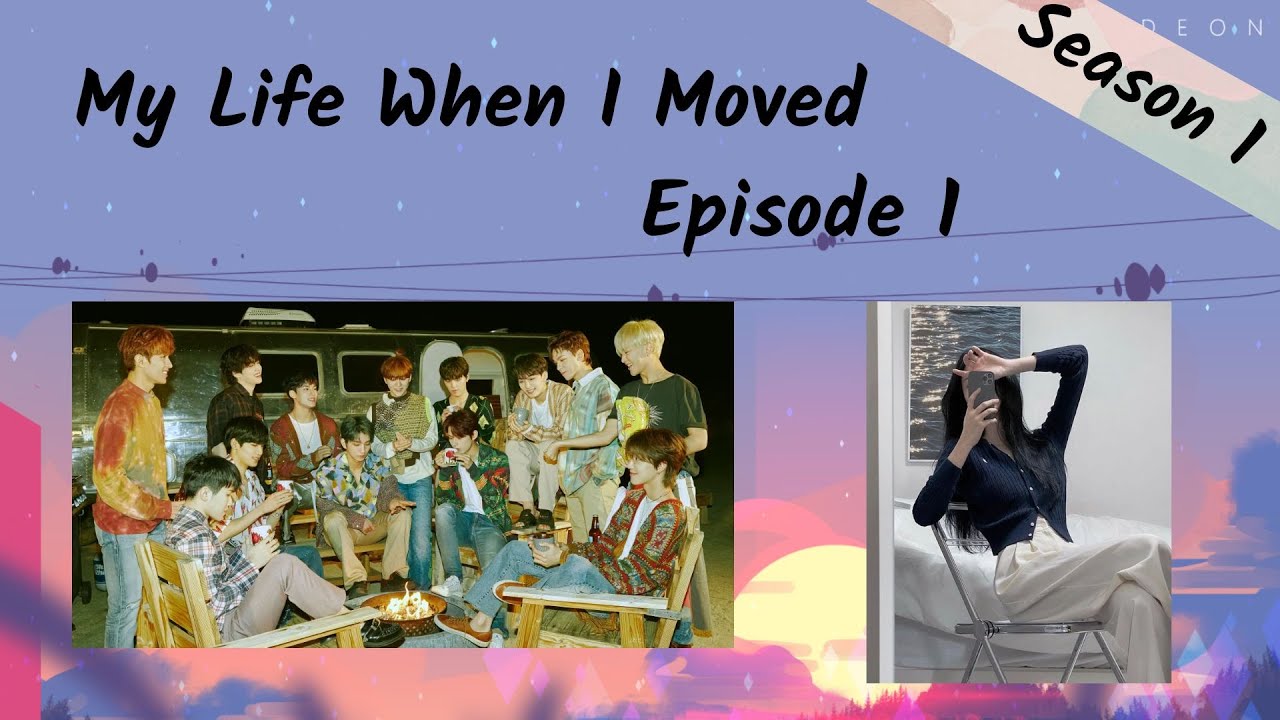 My Life When I Moved

Episode 1

Season 1

DEON